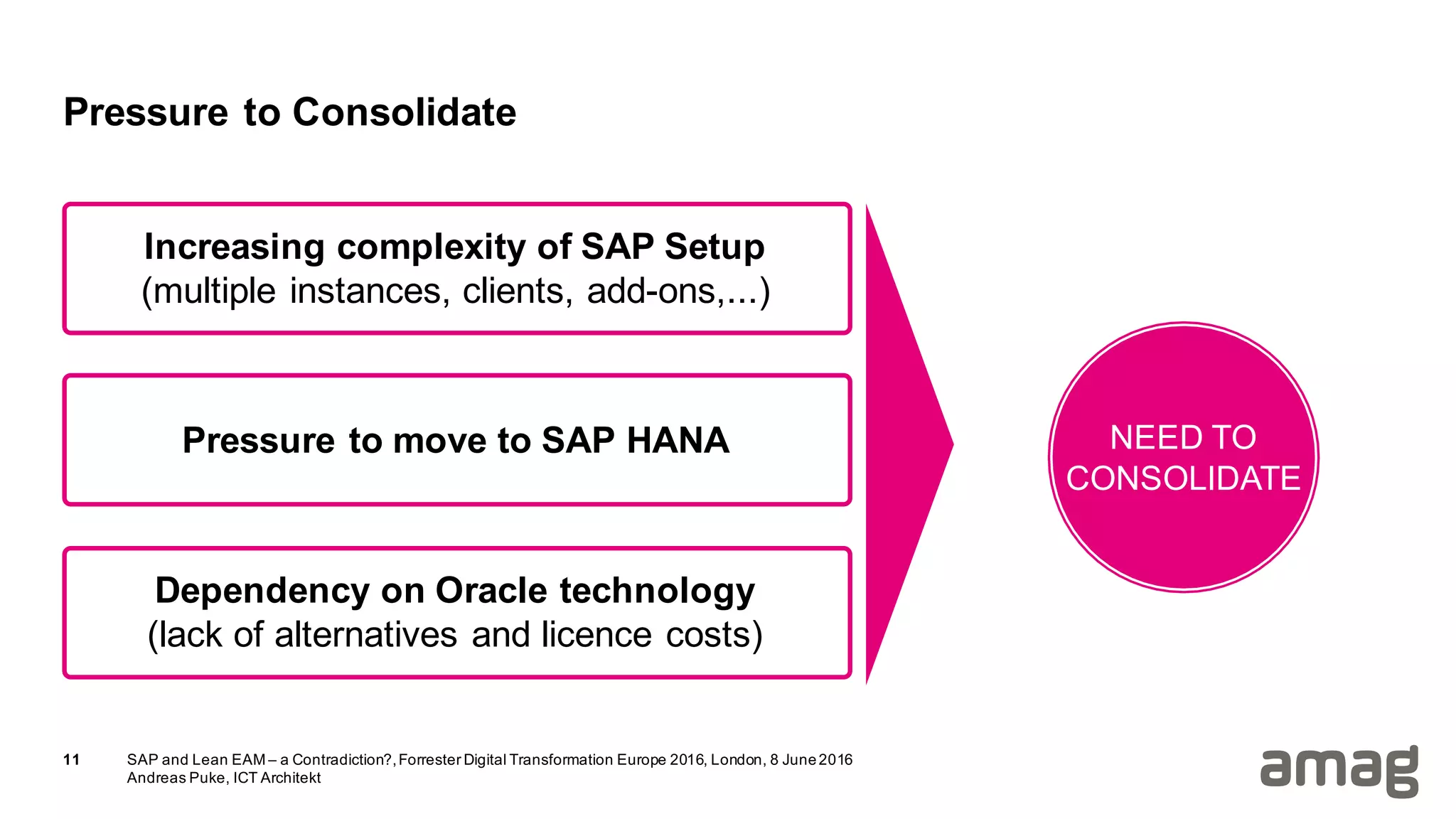 Pressure to Consolidate

Increasing complexity of SAP Setup
(multiple instances, clients, add-ons,...)

Pressure to move to SAP HANA

Dependency on Oracle technology
(lack of alternatives and licence costs)

NEED TO CONSOLIDATE

11

SAP and Lean EAM – a Contradiction?, Forrester Digital Transformation Europe 2016, London, 8 June 2016
Andreas Puke, ICT Architekt

amag